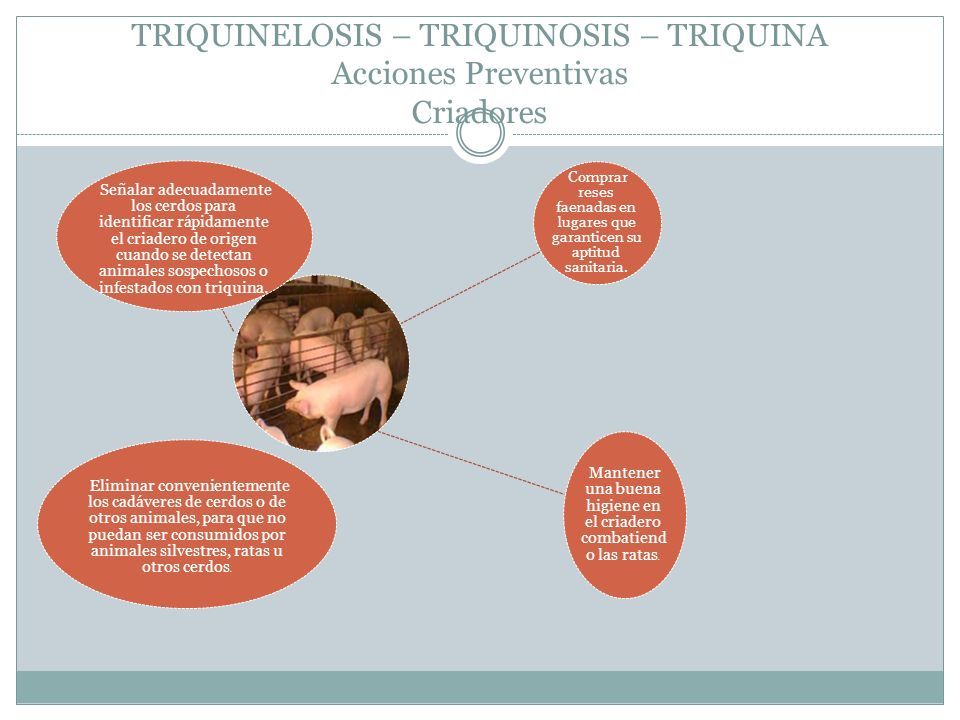 TRIQUINELOSIS – TRIQUINOSIS – TRIQUINA
Acciones Preventivas
Criadores

Señalar adecuadamente los cerdos para identificar rápidamente el criadero de origen cuando se detectan animales sospechosos o infestados con triquina.

Comprar reses faenadas en lugares que garanticen su aptitud sanitaria.

Eliminar convenientemente los cadáveres de cerdos o de otros animales, para que no puedan ser consumidos por animales silvestres, ratas u otros cerdos.

Mantener una buena higiene en el criadero combatiendo las ratas.